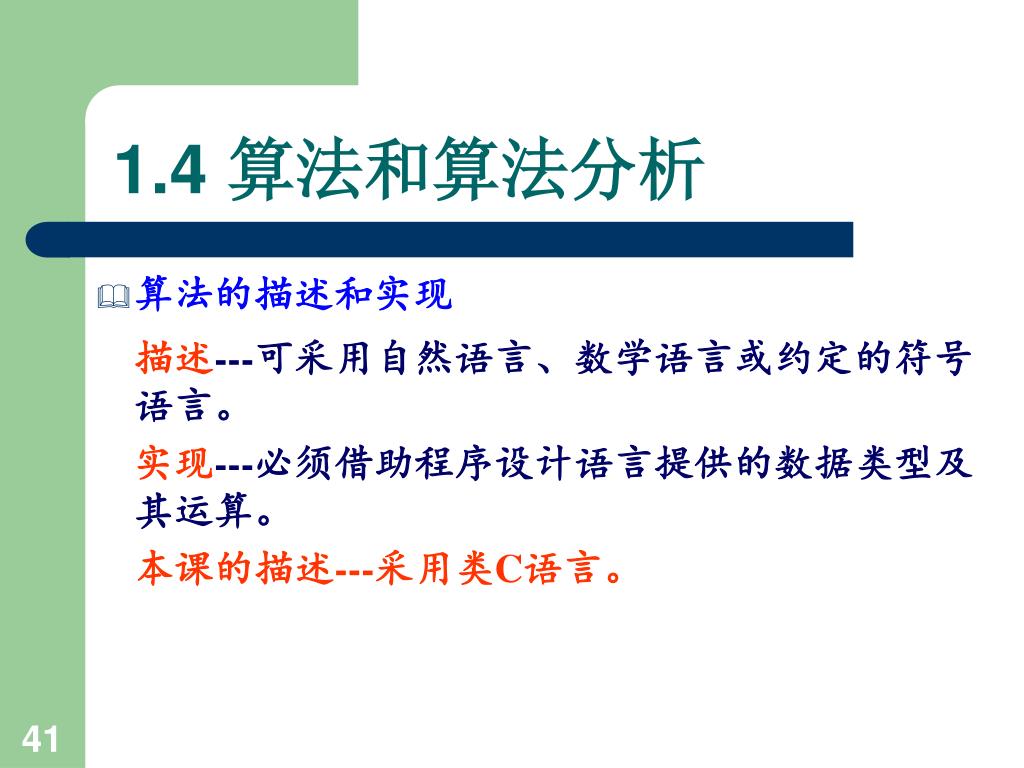 1.4 算法和算法分析

算法的描述和实现

描述---可采用自然语言、数学语言或约定的符号语言。

实现---必须借助程序设计语言提供的数据类型及其运算。

本课的描述---采用类C语言。

41